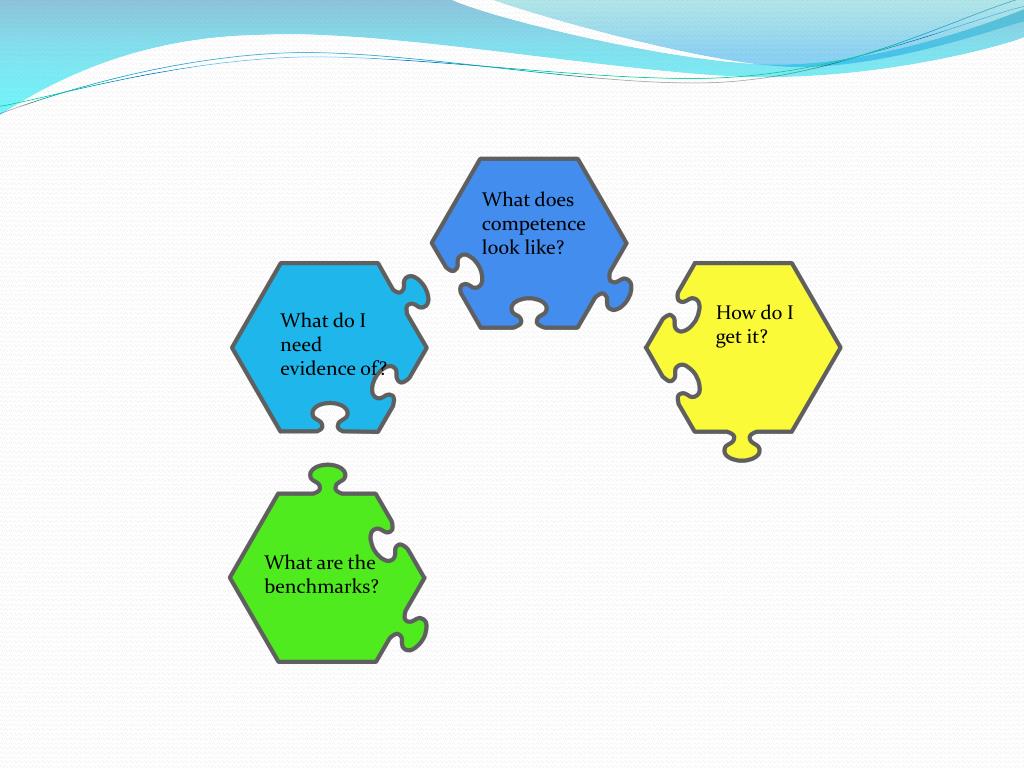 What does competence look like?

What do I need evidence of?

How do I get it?

What are the benchmarks?